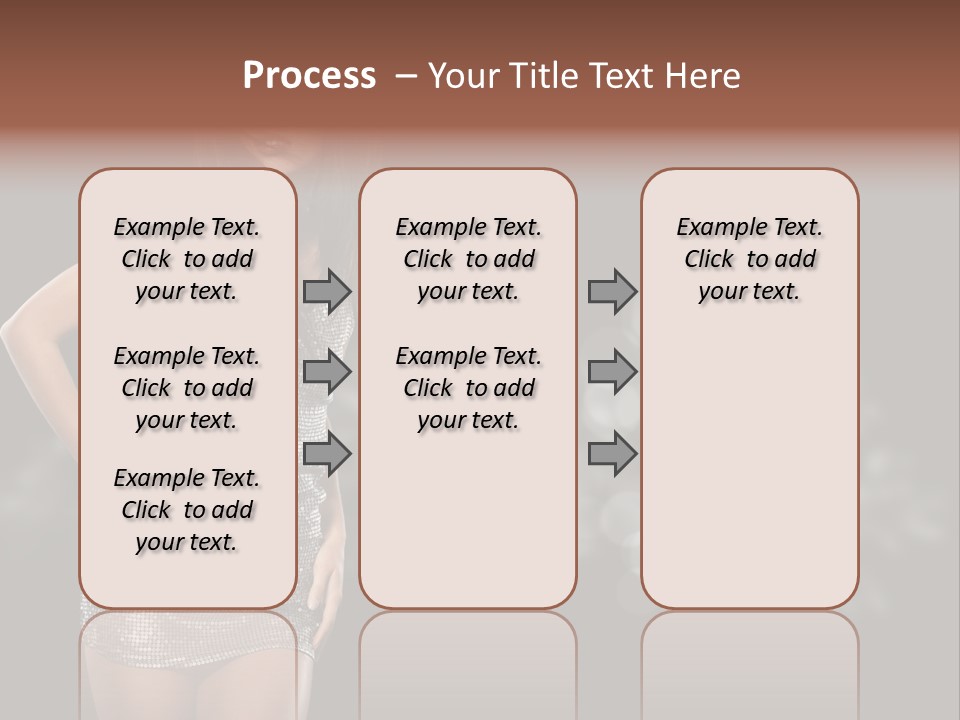 Process – Your Title Text Here

Example Text. Click to add your text.

Example Text. Click to add your text.

Example Text. Click to add your text.

Example Text. Click to add your text.

Example Text. Click to add your text.

Example Text. Click to add your text.